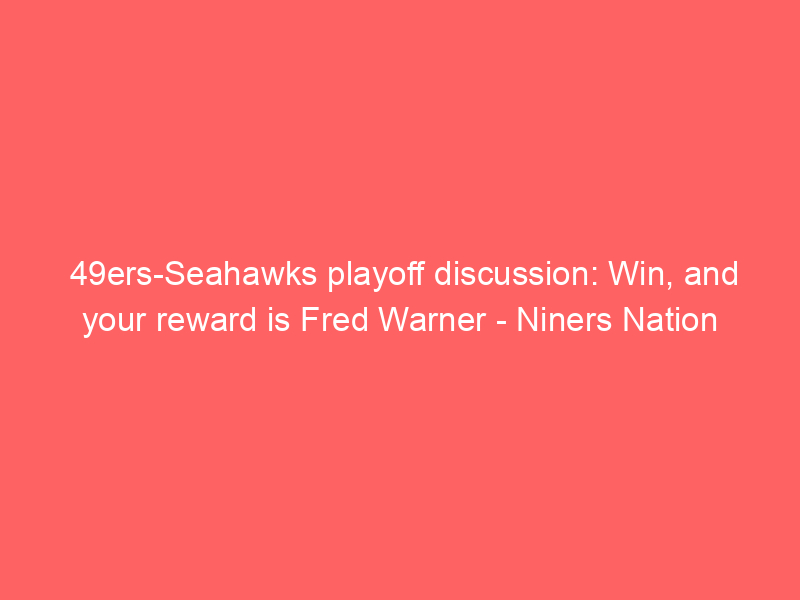 49ers-Seahawks playoff discussion: Win, and your reward is Fred Warner - Niners Nation